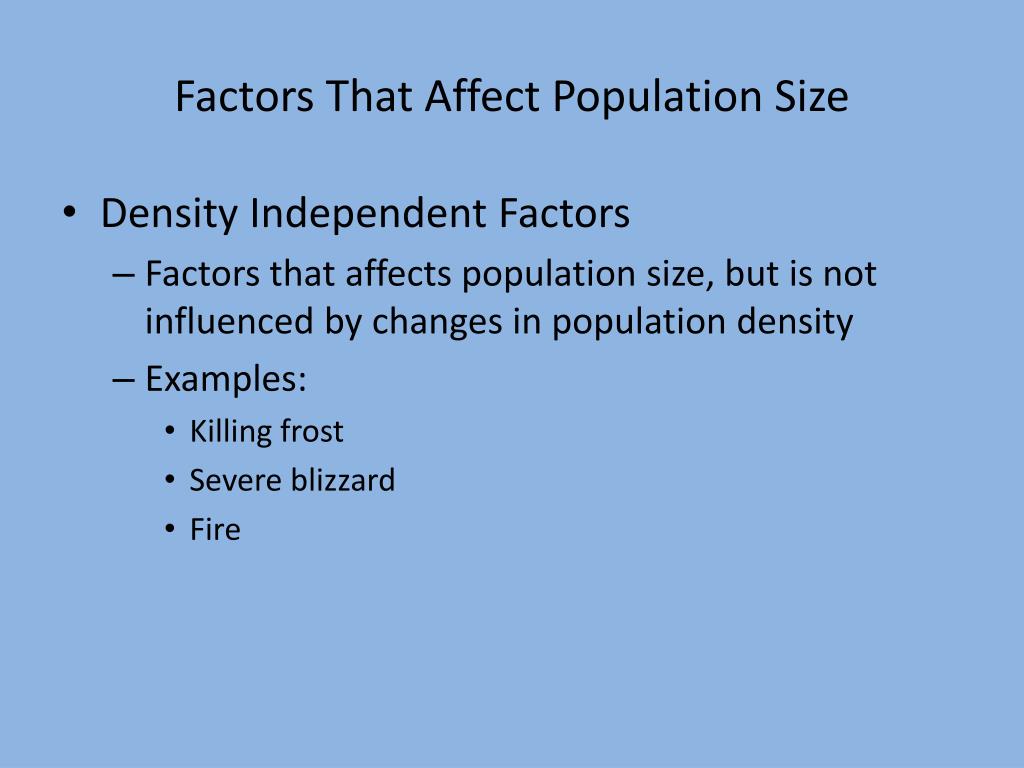 Factors That Affect Population Size

• Density Independent Factors
– Factors that affects population size, but is not influenced by changes in population density
– Examples:
• Killing frost
• Severe blizzard
• Fire